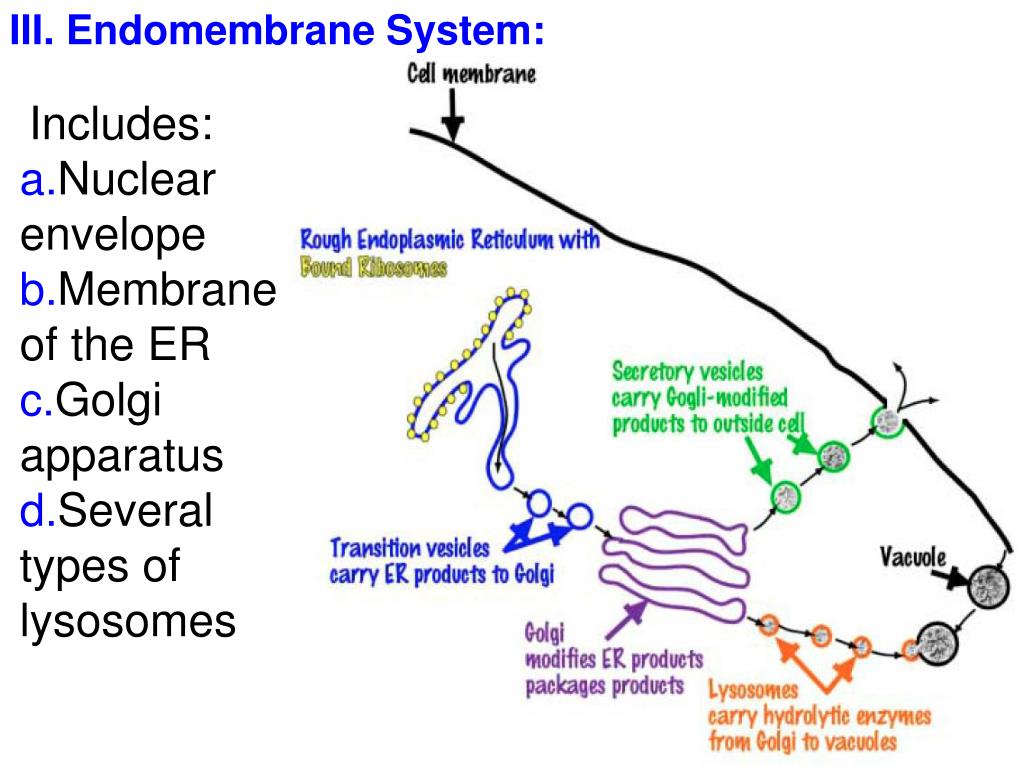 III. Endomembrane System:

Includes:
a.Nuclear envelope
b.Membrane of the ER
c.Golgi apparatus
d.Several types of lysosomes

Cell membrane

Rough Endoplasmic Reticulum with Bound Ribosomes

Secretory vesicles carry Gogli-modified products to outside cell

Transition vesicles carry ER products to Golgi

Vacuole

Golgi modifies ER products packages products

Lysosomes carry hydrolytic enzymes from Golgi to vacuoles